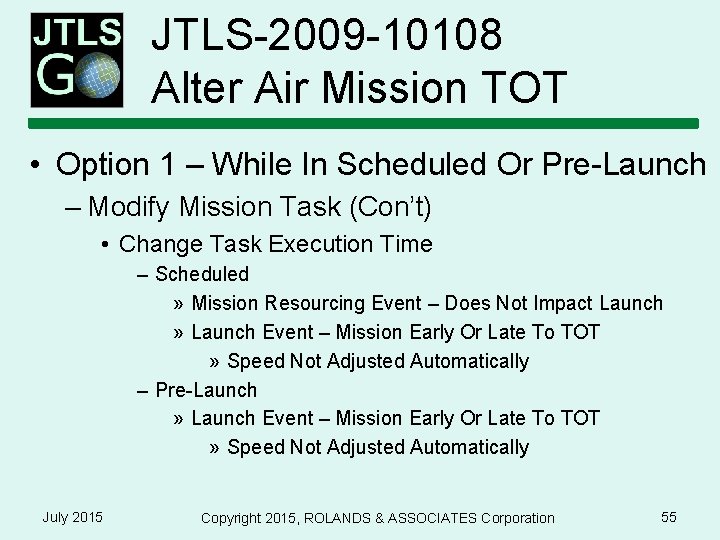 JTLS GO

JTLS-2009-10108
Alter Air Mission TOT

• Option 1 – While In Scheduled Or Pre-Launch
– Modify Mission Task (Con't)
• Change Task Execution Time
– Scheduled
» Mission Resourcing Event – Does Not Impact Launch
» Launch Event – Mission Early Or Late To TOT
» Speed Not Adjusted Automatically
– Pre-Launch
» Launch Event – Mission Early Or Late To TOT
» Speed Not Adjusted Automatically

July 2015 Copyright 2015, ROLANDS & ASSOCIATES Corporation 55